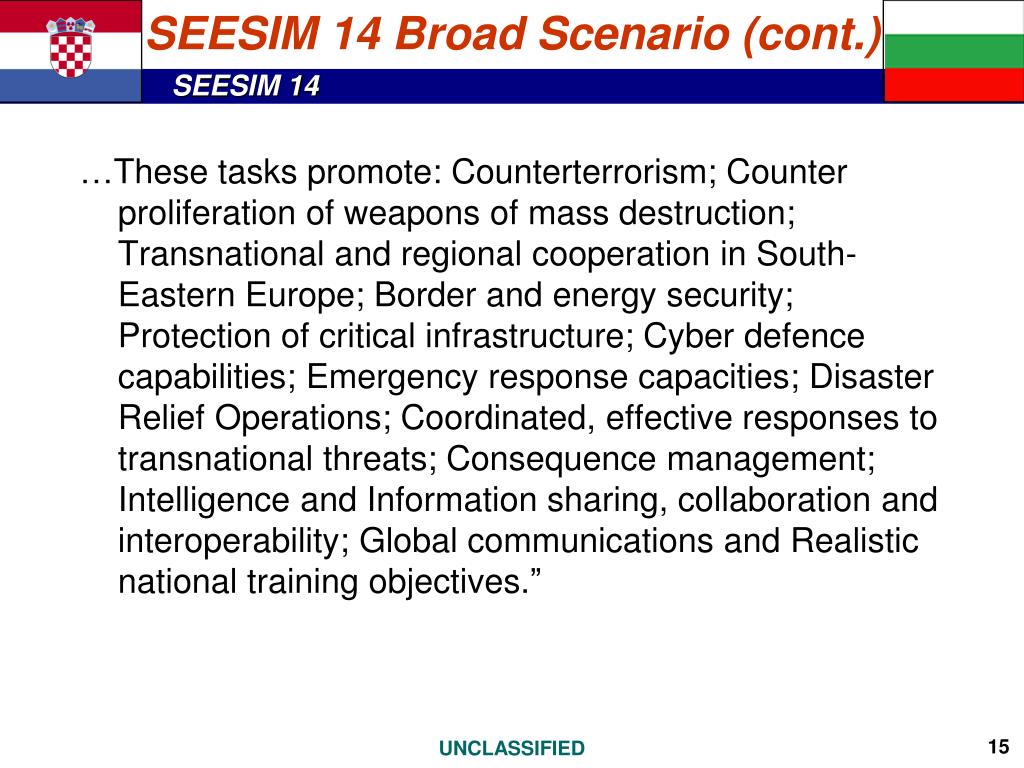 SEESIM 14 Broad Scenario (cont.)

SEESIM 14

…These tasks promote: Counterterrorism; Counter proliferation of weapons of mass destruction; Transnational and regional cooperation in South-Eastern Europe; Border and energy security; Protection of critical infrastructure; Cyber defence capabilities; Emergency response capacities; Disaster Relief Operations; Coordinated, effective responses to transnational threats; Consequence management; Intelligence and Information sharing, collaboration and interoperability; Global communications and Realistic national training objectives.”

UNCLASSIFIED

15